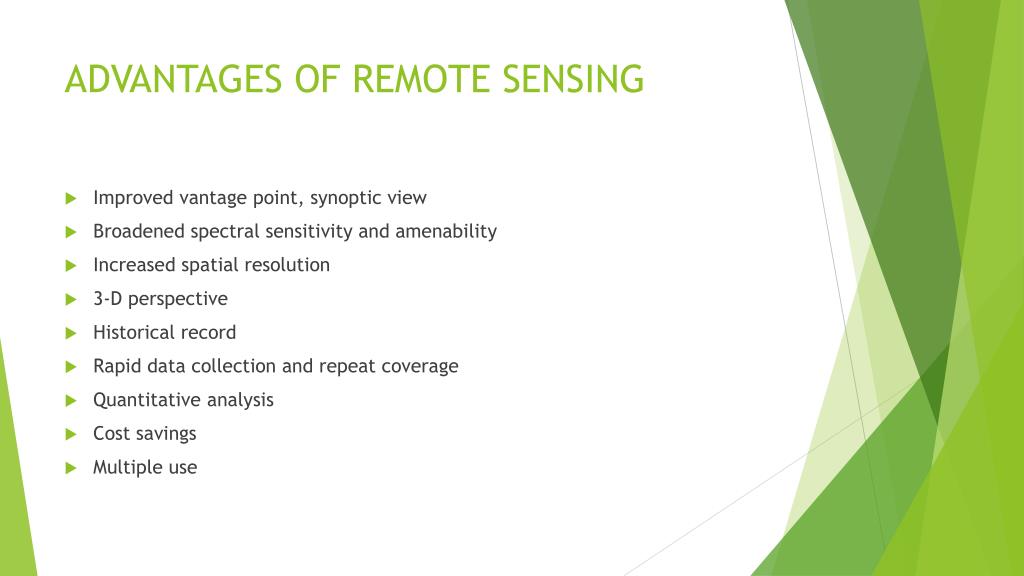 ADVANTAGES OF REMOTE SENSING

Improved vantage point, synoptic view
Broadened spectral sensitivity and amenability
Increased spatial resolution
3-D perspective
Historical record
Rapid data collection and repeat coverage
Quantitative analysis
Cost savings
Multiple use